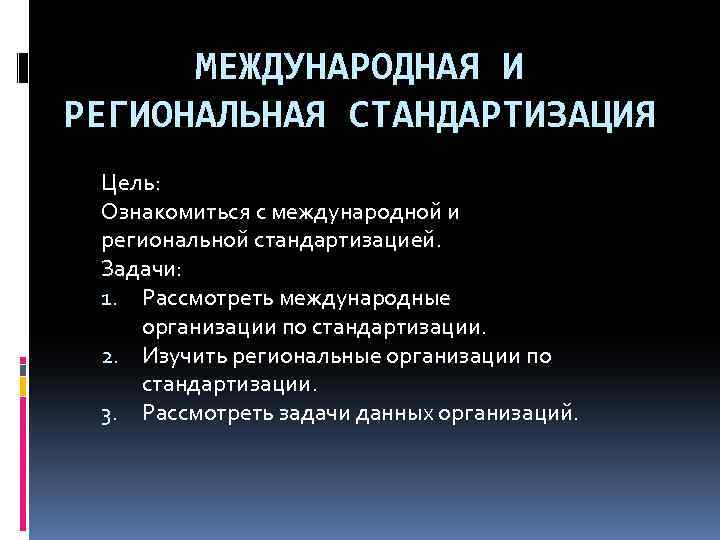 МЕЖДУНАРОДНАЯ И РЕГИОНАЛЬНАЯ СТАНДАРТИЗАЦИЯ

Цель:
Ознакомиться с международной и региональной стандартизацией.
Задачи:
1. Рассмотреть международные организации по стандартизации.
2. Изучить региональные организации по стандартизации.
3. Рассмотреть задачи данных организаций.